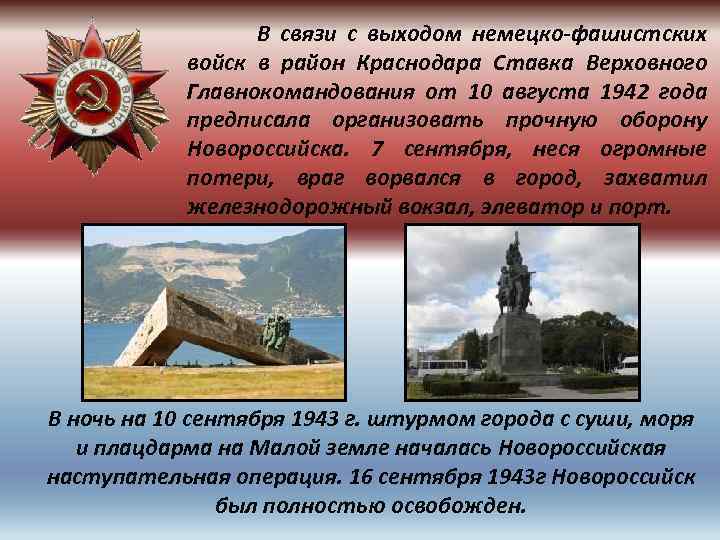 ОТЕЧЕСТВЕННАЯ ВОЙНА

В связи с выходом немецко-фашистских войск в район Краснодара Ставка Верховного Главнокомандования от 10 августа 1942 года предписала организовать прочную оборону Новороссийска. 7 сентября, неся огромные потери, враг ворвался в город, захватил железнодорожный вокзал, элеватор и порт.

В ночь на 10 сентября 1943 г. штурмом города с суши, моря и плацдарма на Малой земле началась Новороссийская наступательная операция. 16 сентября 1943г Новороссийск был полностью освобожден.